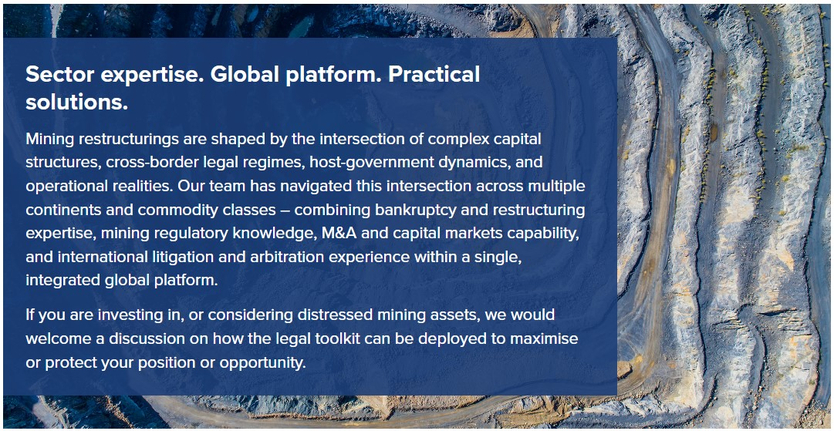 Sector expertise. Global platform. Practical solutions.

Mining restructurings are shaped by the intersection of complex capital structures, cross-border legal regimes, host-government dynamics, and operational realities. Our team has navigated this intersection across multiple continents and commodity classes – combining bankruptcy and restructuring expertise, mining regulatory knowledge, M&A and capital markets capability, and international litigation and arbitration experience within a single, integrated global platform.

If you are investing in, or considering distressed mining assets, we would welcome a discussion on how the legal toolkit can be deployed to maximise or protect your position or opportunity.